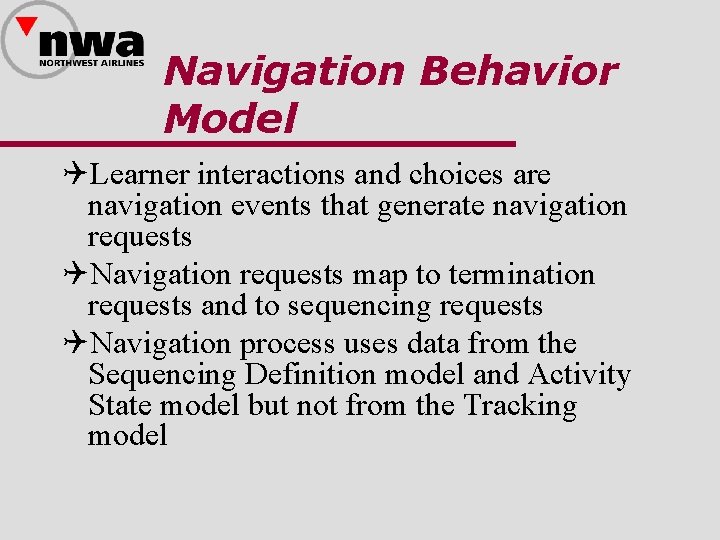 nwa
NORTHWEST AIRLINES

Navigation Behavior Model

✈Learner interactions and choices are navigation events that generate navigation requests

✈Navigation requests map to termination requests and to sequencing requests

✈Navigation process uses data from the Sequencing Definition model and Activity State model but not from the Tracking model